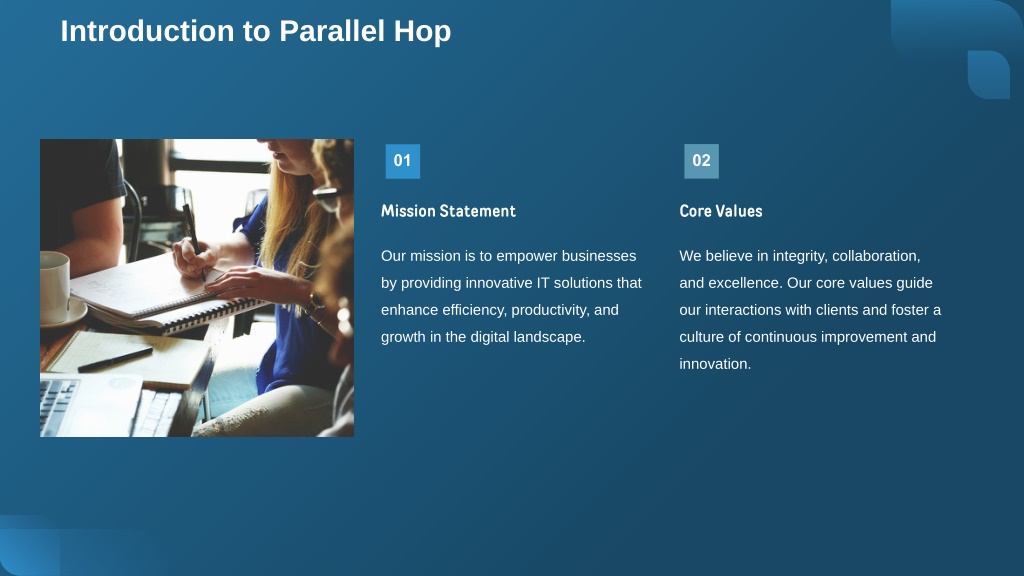 Introduction to Parallel Hop

01

Mission Statement

Our mission is to empower businesses by providing innovative IT solutions that enhance efficiency, productivity, and growth in the digital landscape.

02

Core Values

We believe in integrity, collaboration, and excellence. Our core values guide our interactions with clients and foster a culture of continuous improvement and innovation.